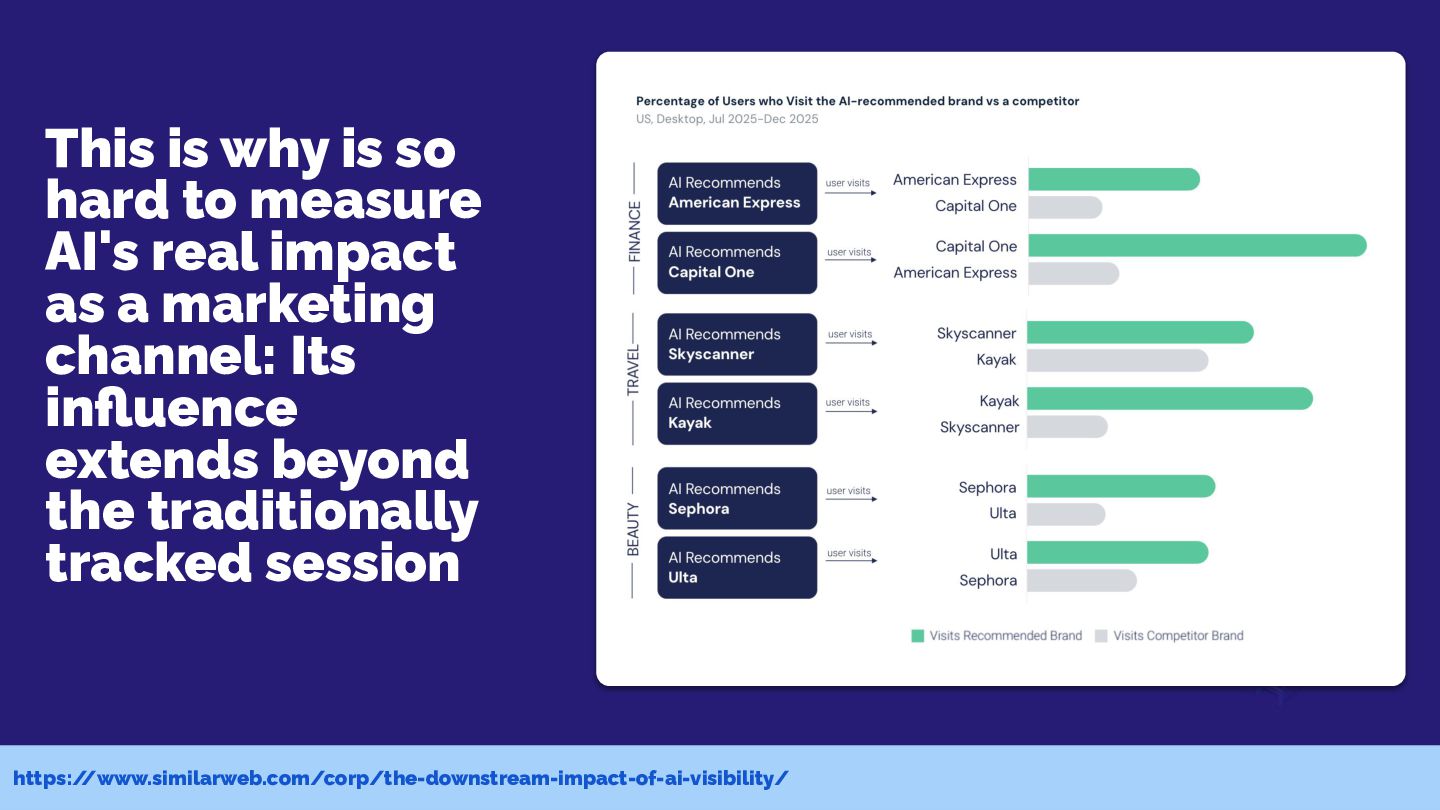 This is why is so hard to measure AI's real impact as a marketing channel: Its influence extends beyond the traditionally tracked session

Percentage of Users who Visit the AI-recommended brand vs a competitor
US, Desktop, Jul 2025-Dec 2025

FINANCE

AI Recommends
American Express
user visits
American Express
Capital One

AI Recommends
Capital One
user visits
Capital One
American Express

TRAVEL

AI Recommends
Skyscanner
user visits
Skyscanner
Kayak

AI Recommends
Kayak
user visits
Kayak
Skyscanner

BEAUTY

AI Recommends
Sephora
user visits
Sephora
Ulta

AI Recommends
Ulta
user visits
Ulta
Sephora

Visits Recommended Brand
Visits Competitor Brand

https://www.similarweb.com/corp/the-downstream-impact-of-ai-visibility/